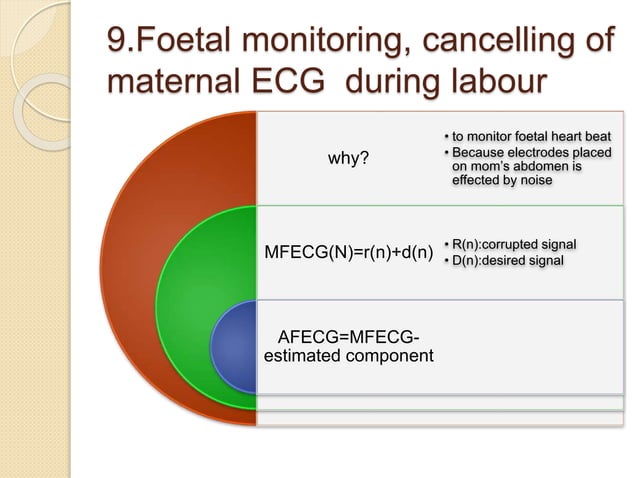 9.Foetal monitoring, cancelling of maternal ECG during labour

why?

• to monitor foetal heart beat
• Because electrodes placed on mom's abdomen is effected by noise

MFECG(N)=r(n)+d(n)

• R(n):corrupted signal
• D(n):desired signal

AFECG=MFECG-estimated component